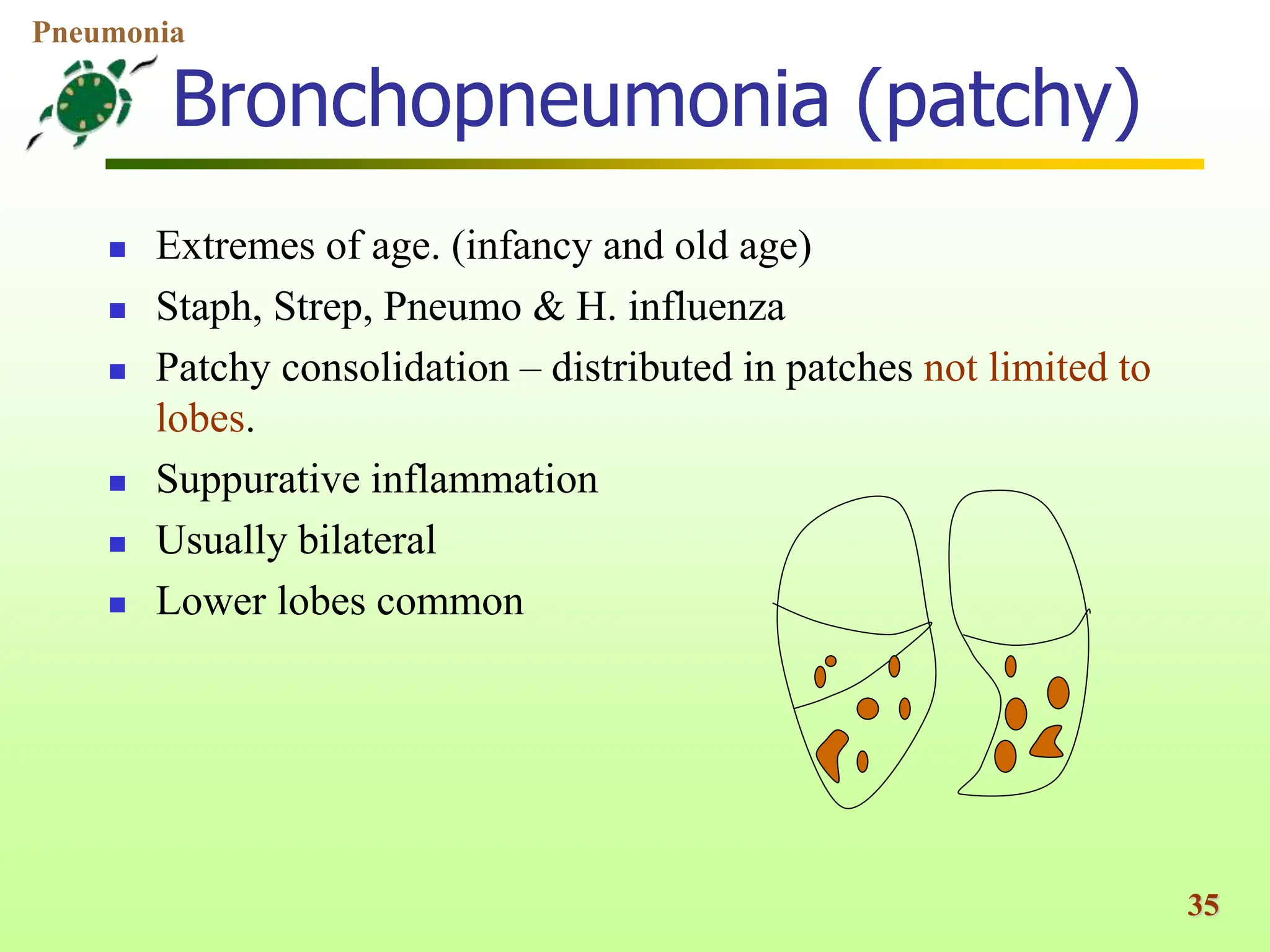 Pneumonia

Bronchopneumonia (patchy)

- Extremes of age. (infancy and old age)
- Staph, Strep, Pneumo & H. influenza
- Patchy consolidation – distributed in patches not limited to lobes.
- Suppurative inflammation
- Usually bilateral
- Lower lobes common

35